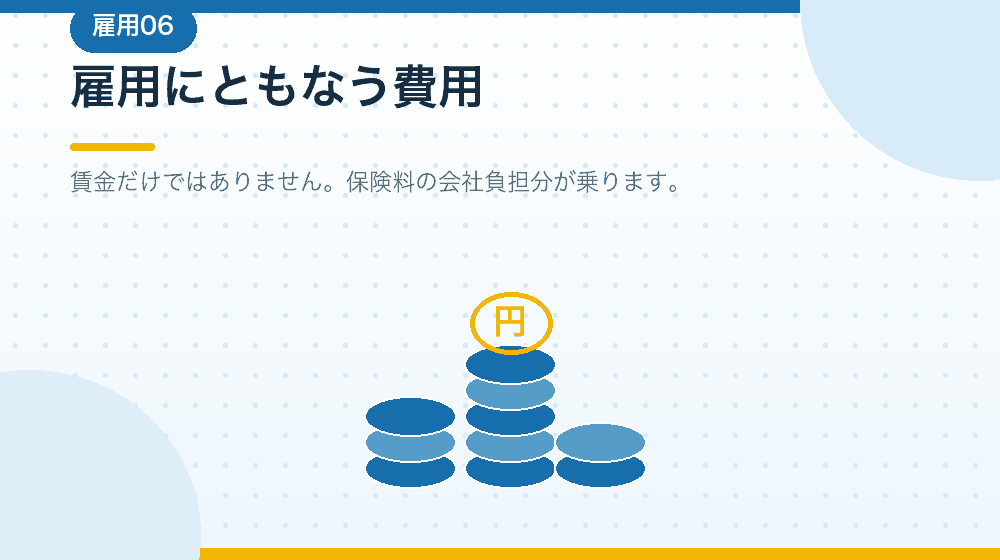 雇用06

雇用にともなう費用

賃金だけではありません。保険料の会社負担分が乗ります。

円